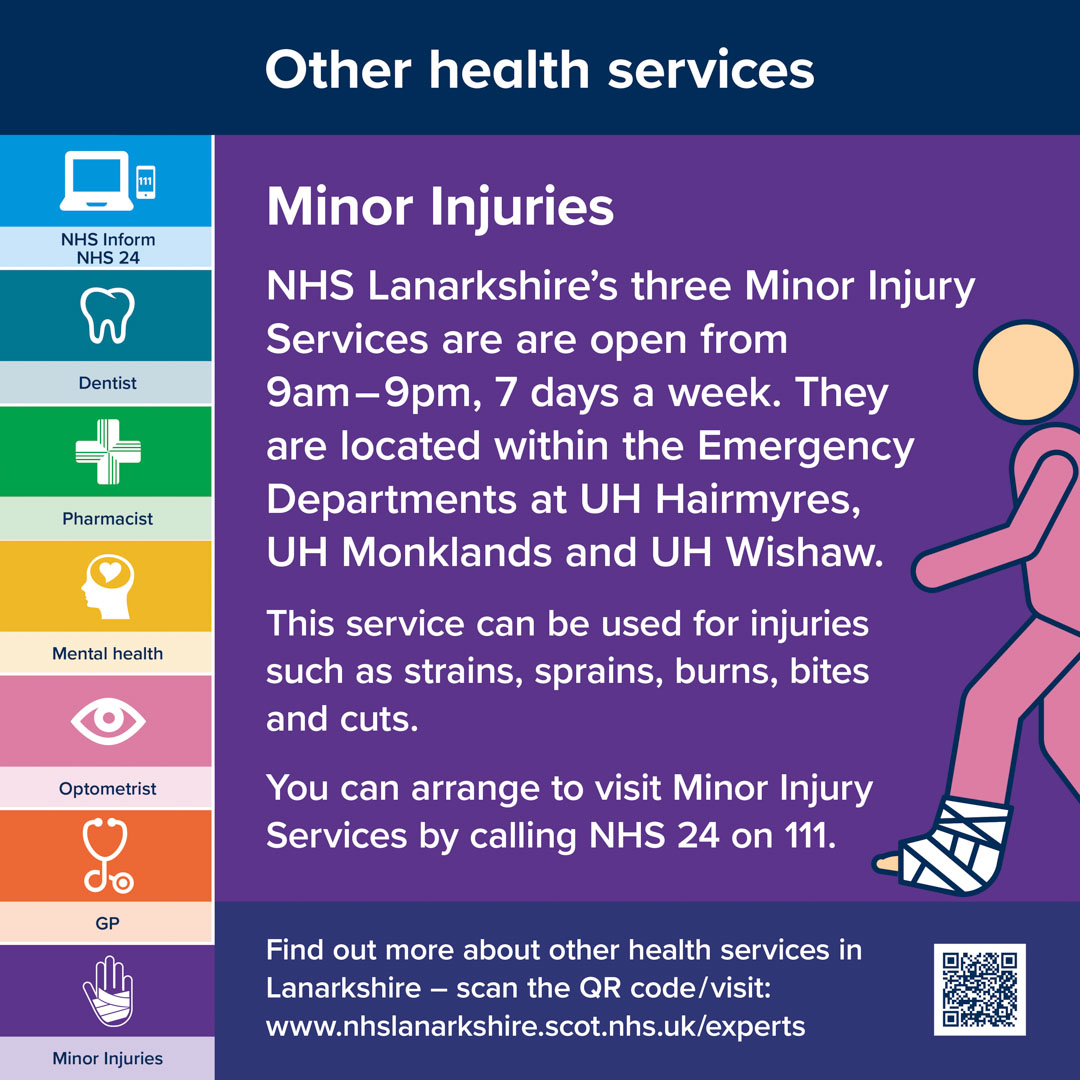 Other health services

111

NHS Inform
NHS 24

Dentist

Pharmacist

Mental health

Optometrist

GP

Minor Injuries

Minor Injuries

NHS Lanarkshire's three Minor Injury Services are are open from 9am–9pm, 7 days a week. They are located within the Emergency Departments at UH Hairmyres, UH Monklands and UH Wishaw.

This service can be used for injuries such as strains, sprains, burns, bites and cuts.

You can arrange to visit Minor Injury Services by calling NHS 24 on 111.

Find out more about other health services in Lanarkshire – scan the QR code/visit: www.nhslanarkshire.scot.nhs.uk/experts